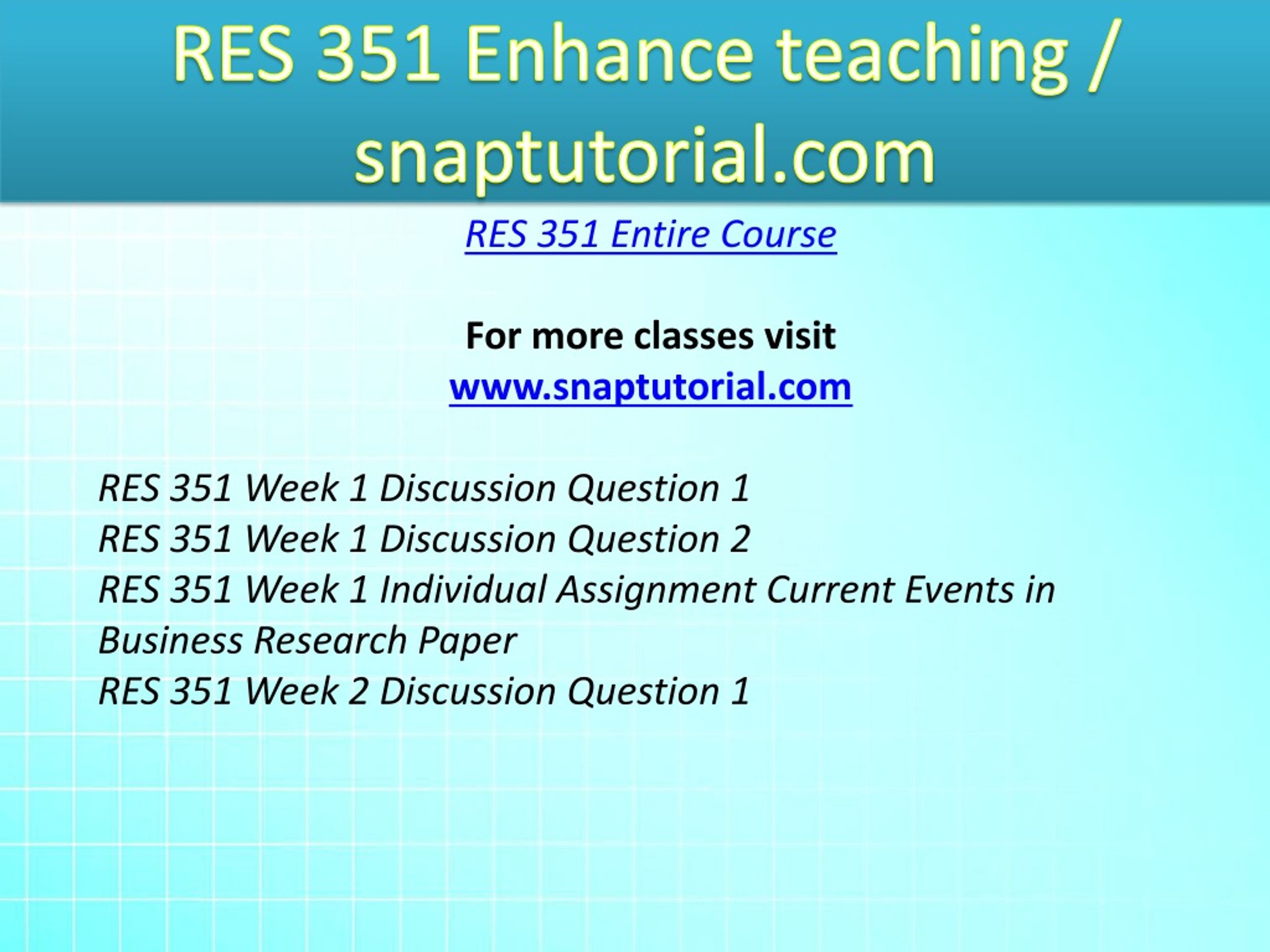 RES 351 Enhance teaching / snaptutorial.com

RES 351 Entire Course

For more classes visit
www.snaptutorial.com

RES 351 Week 1 Discussion Question 1
RES 351 Week 1 Discussion Question 2
RES 351 Week 1 Individual Assignment Current Events in Business Research Paper
RES 351 Week 2 Discussion Question 1